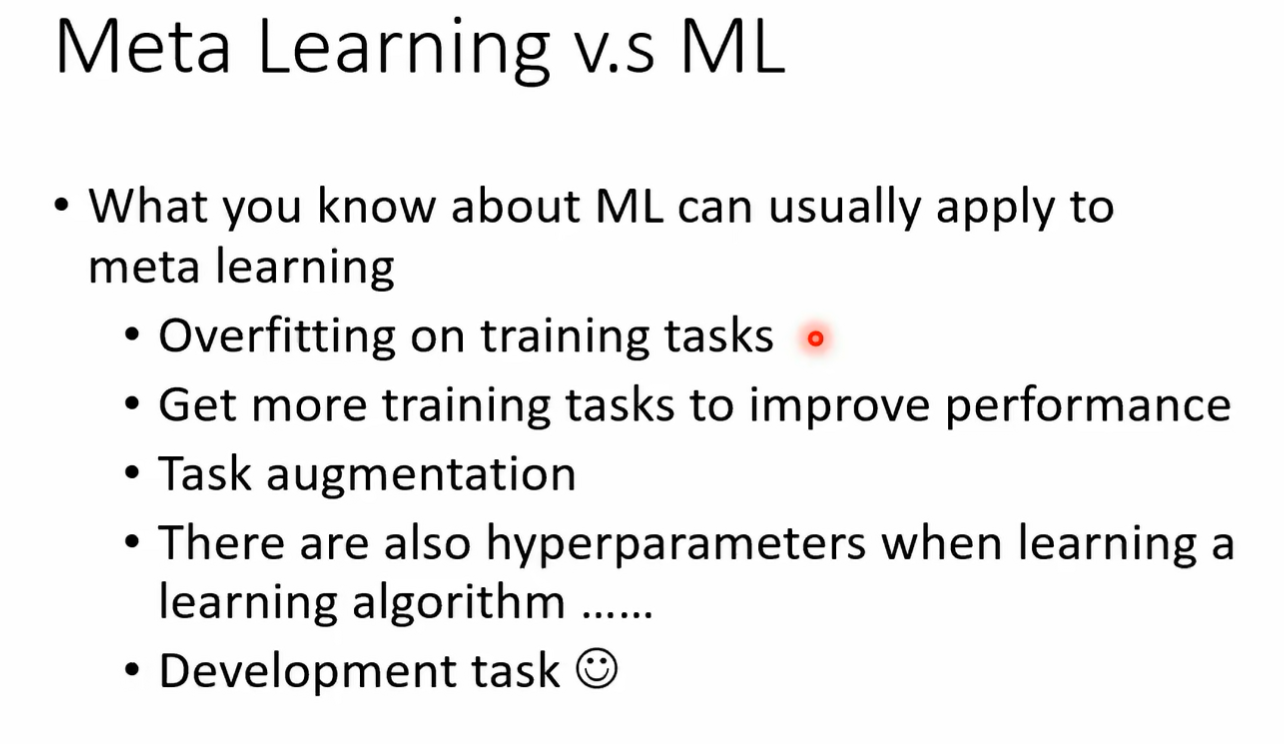 Meta Learning v.s ML

• What you know about ML can usually apply to meta learning
  • Overfitting on training tasks
  • Get more training tasks to improve performance
  • Task augmentation
  • There are also hyperparameters when learning a learning algorithm ……
  • Development task ☺